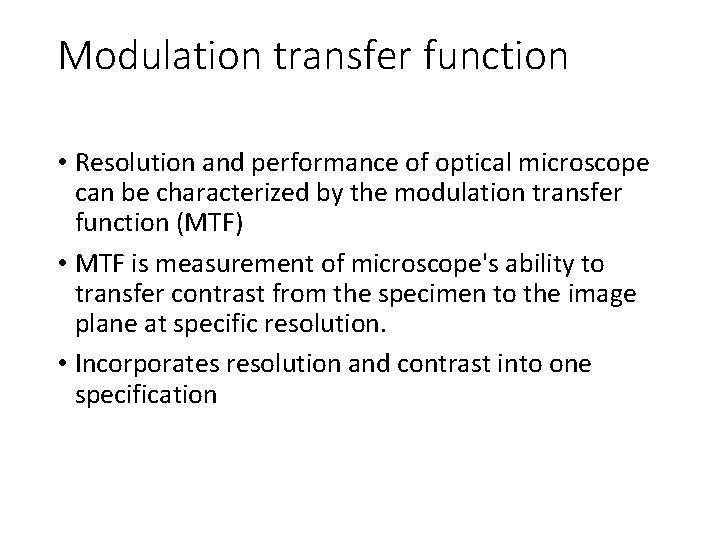 Modulation transfer function

• Resolution and performance of optical microscope can be characterized by the modulation transfer function (MTF)

• MTF is measurement of microscope's ability to transfer contrast from the specimen to the image plane at specific resolution.

• Incorporates resolution and contrast into one specification